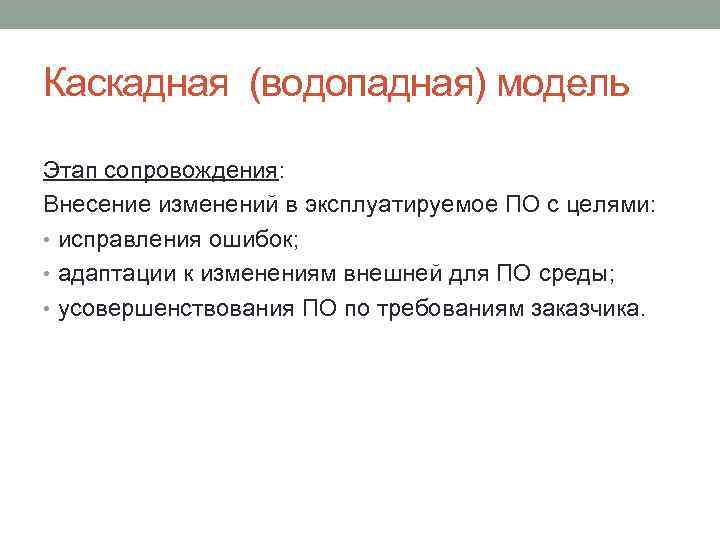 Каскадная (водопадная) модель

Этап сопровождения:
Внесение изменений в эксплуатируемое ПО с целями:
• исправления ошибок;
• адаптации к изменениям внешней для ПО среды;
• усовершенствования ПО по требованиям заказчика.